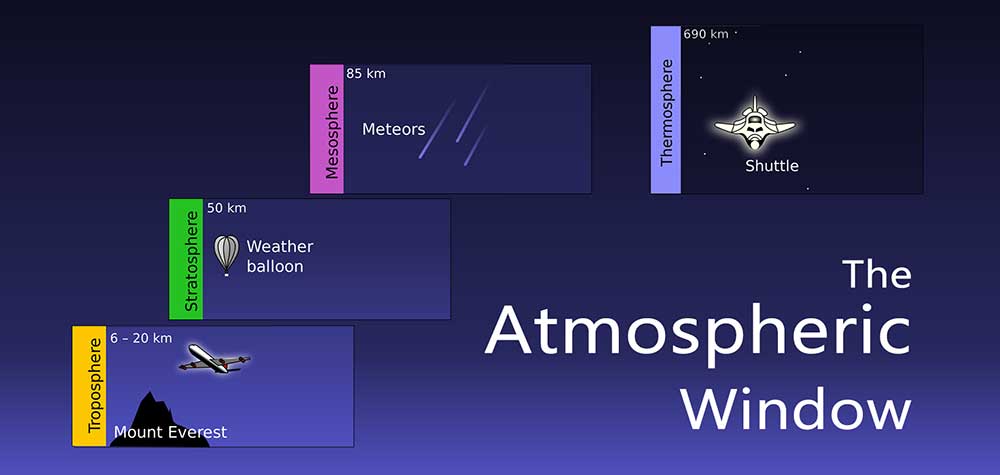 Thermosphere
690 km
Shuttle

Mesosphere
85 km
Meteors

Stratosphere
50 km
Weather balloon

Troposphere
6 – 20 km
Mount Everest

The Atmospheric Window